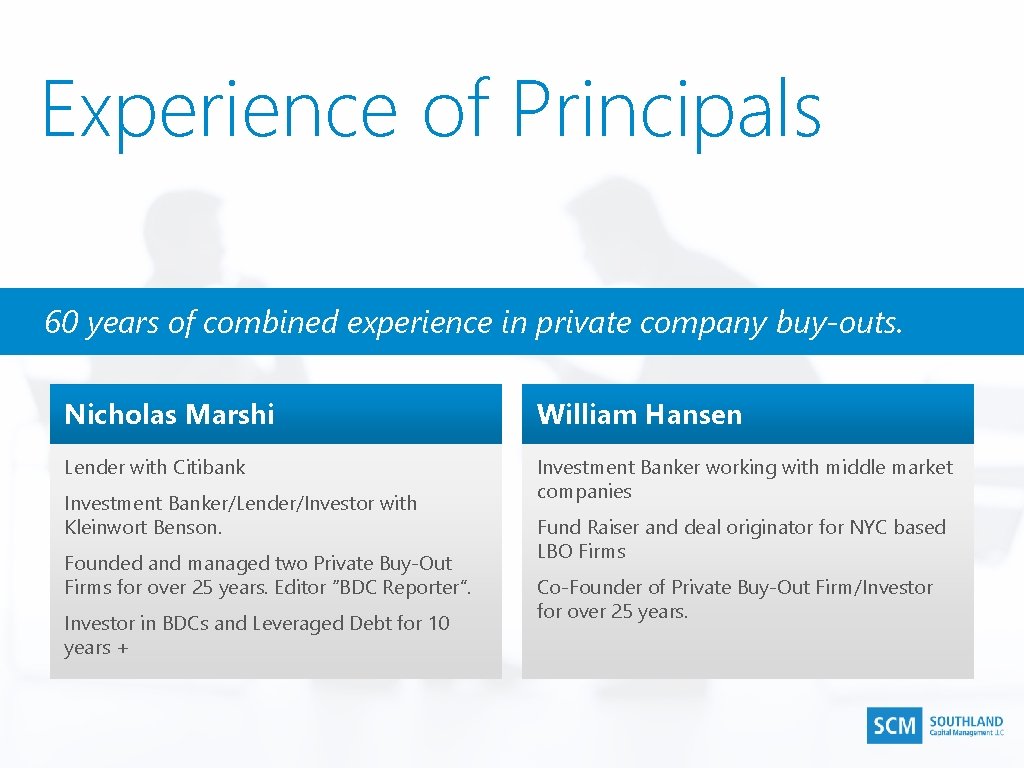 Experience of Principals

60 years of combined experience in private company buy-outs.

Nicholas Marshi

Lender with Citibank

Investment Banker/Lender/Investor with Kleinwort Benson.

Founded and managed two Private Buy-Out Firms for over 25 years. Editor "BDC Reporter".

Investor in BDCs and Leveraged Debt for 10 years +

William Hansen

Investment Banker working with middle market companies

Fund Raiser and deal originator for NYC based LBO Firms

Co-Founder of Private Buy-Out Firm/Investor for over 25 years.

SCM SOUTHLAND Capital Management LLC